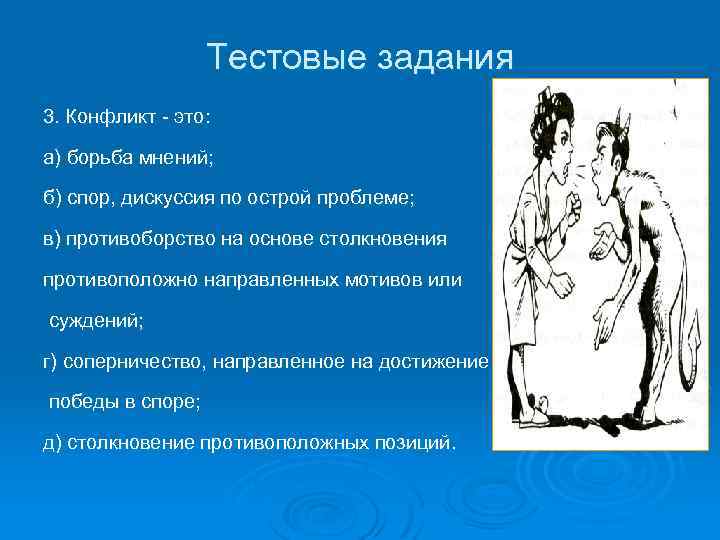 Тестовые задания

3. Конфликт - это:

а) борьба мнений;

б) спор, дискуссия по острой проблеме;

в) противоборство на основе столкновения противоположно направленных мотивов или суждений;

г) соперничество, направленное на достижение победы в споре;

д) столкновение противоположных позиций.